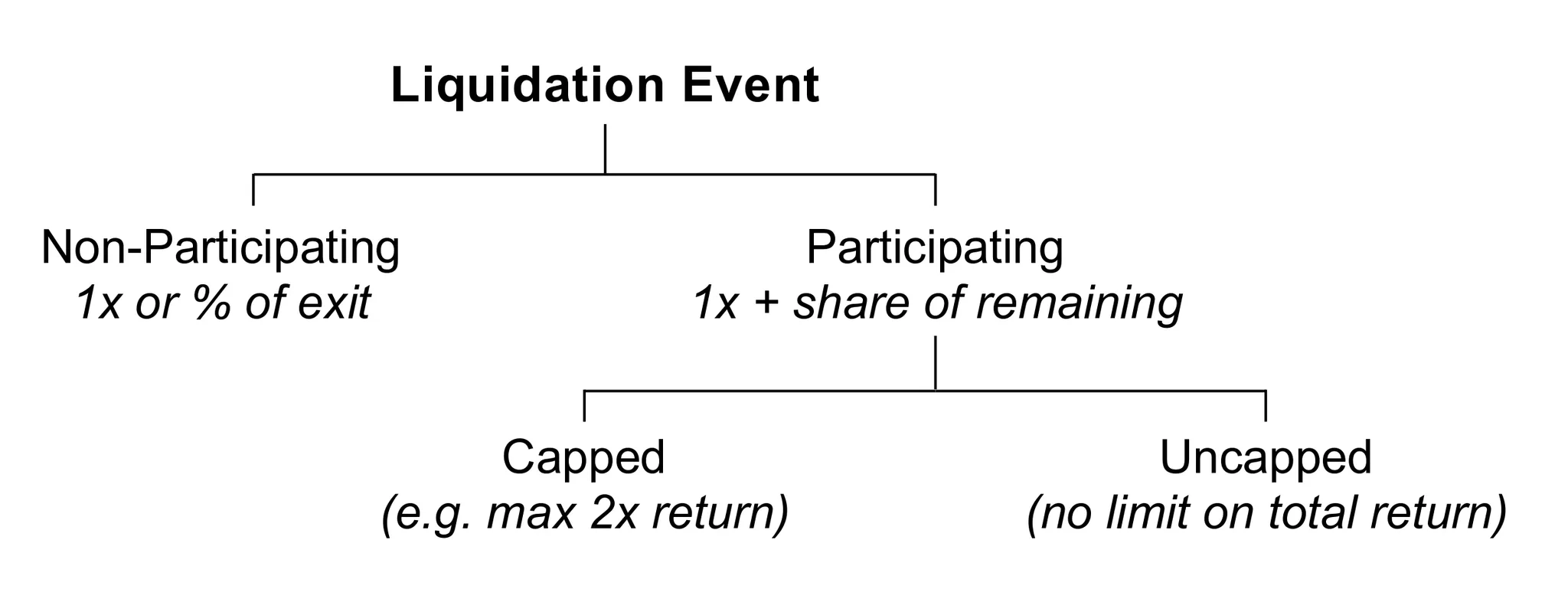 Liquidation Event

Non-Participating
1x or % of exit

Participating
1x + share of remaining

Capped
(e.g. max 2x return)

Uncapped
(no limit on total return)